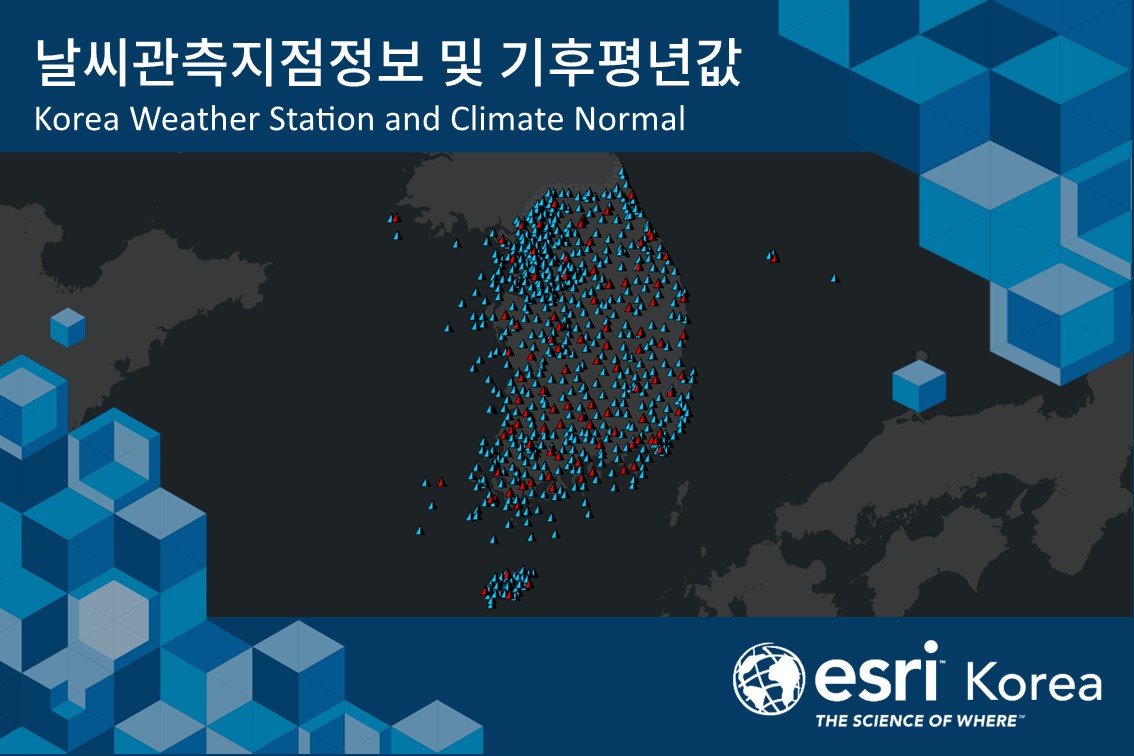 날씨관측지점정보 및 기후평년값
Korea Weather Station and Climate Normal

esri Korea
THE SCIENCE OF WHERE™